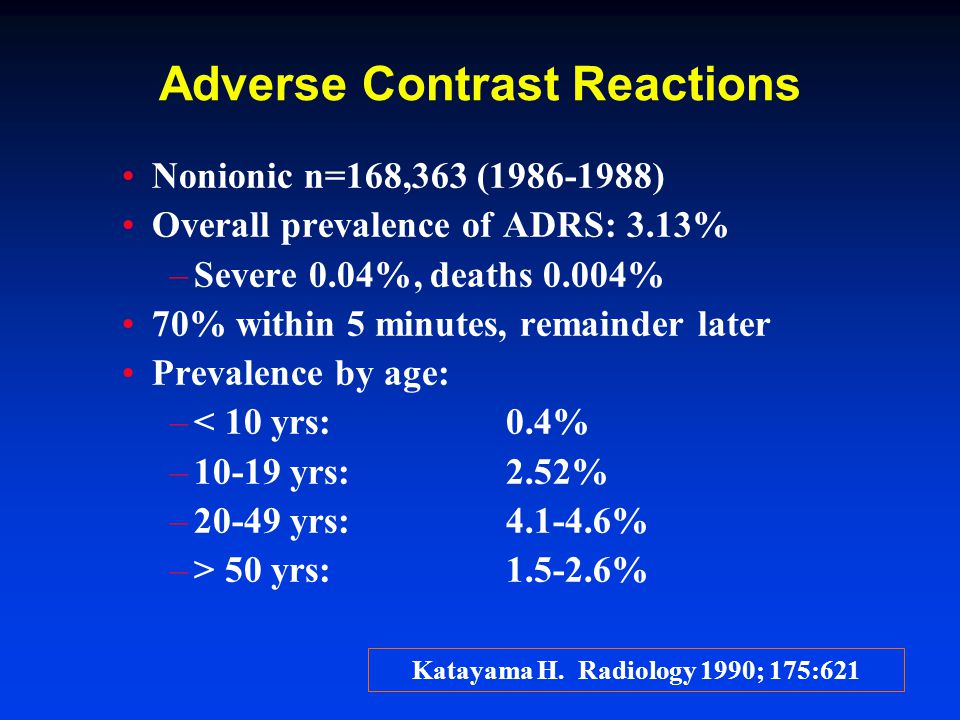 Adverse Contrast Reactions

• Nonionic n=168,363 (1986-1988)
• Overall prevalence of ADRS: 3.13%
– Severe 0.04%, deaths 0.004%
• 70% within 5 minutes, remainder later
• Prevalence by age:
– < 10 yrs: 0.4%
– 10-19 yrs: 2.52%
– 20-49 yrs: 4.1-4.6%
– > 50 yrs: 1.5-2.6%

Katayama H. Radiology 1990; 175:621